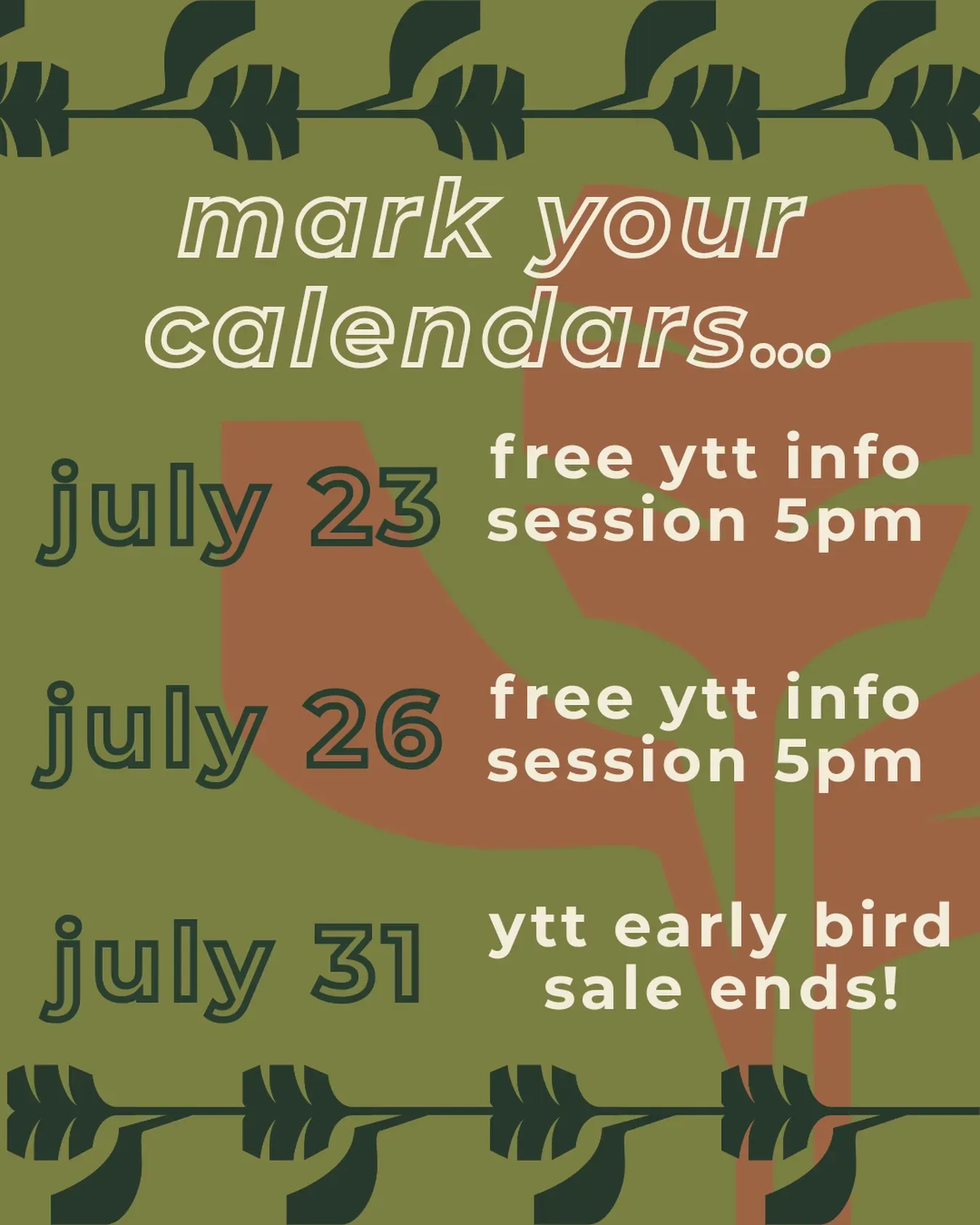 mark your calendars...

july 23 free ytt info session 5pm

july 26 free ytt info session 5pm

july 31 ytt early bird sale ends!